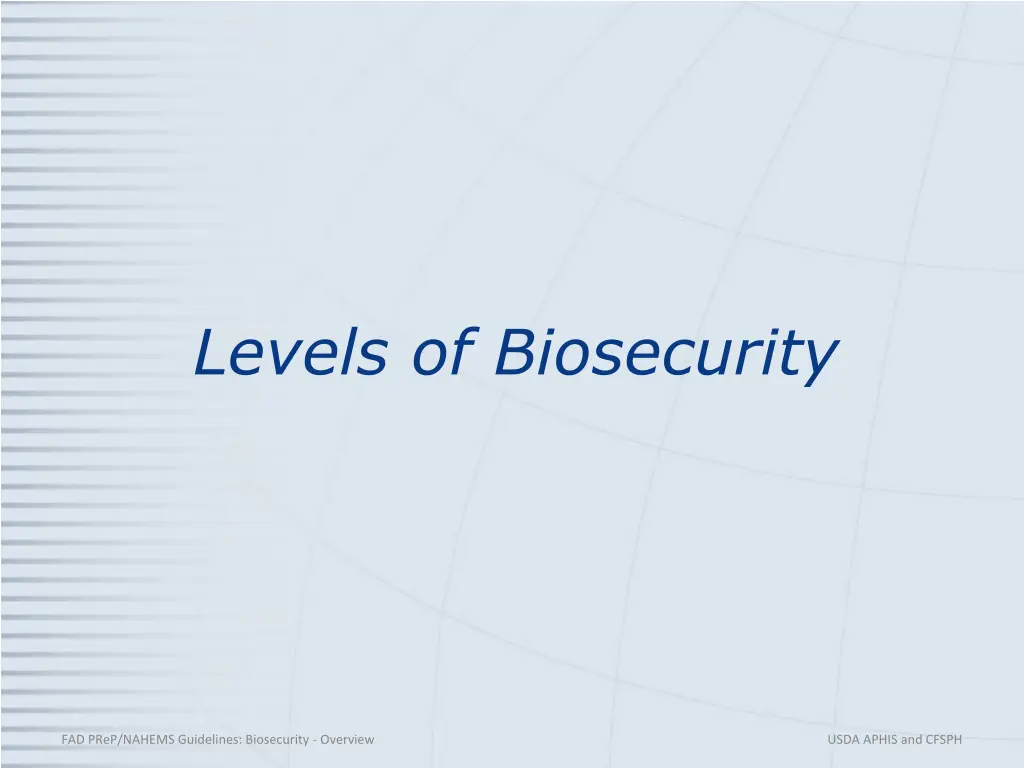 Levels of Biosecurity

FAD PReP/NAHEMS Guidelines: Biosecurity - Overview

USDA APHIS and CFSPH